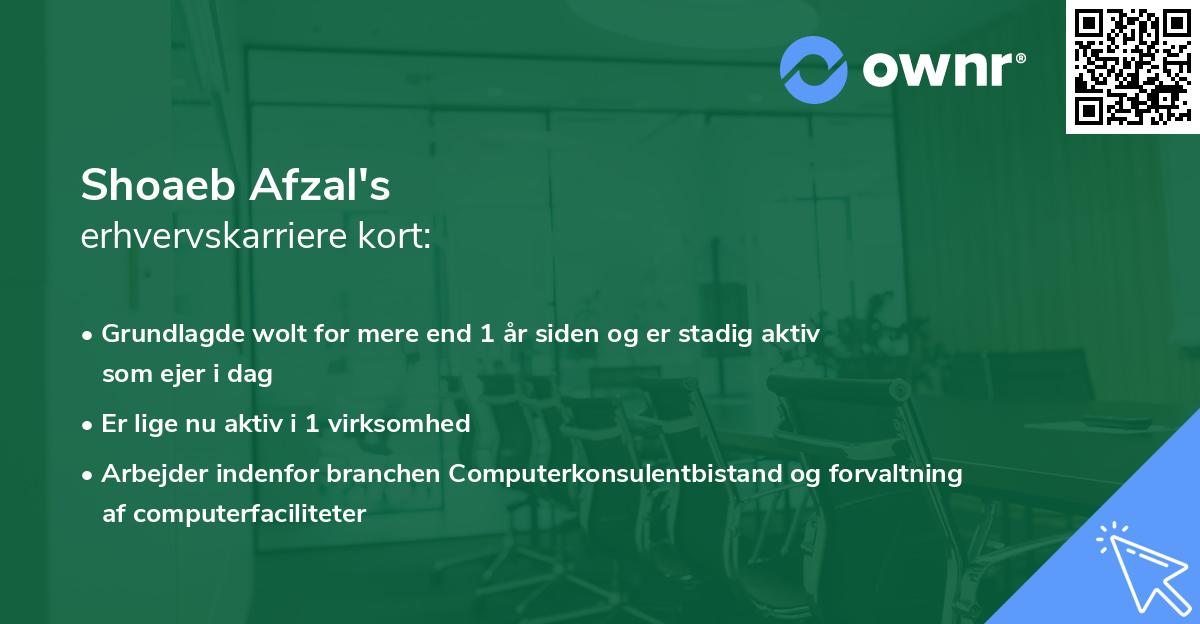 ownr®

Shoaeb Afzal's
erhvervskarriere kort:

• Grundlagde wolt for mere end 1 år siden og er stadig aktiv som ejer i dag

• Er lige nu aktiv i 1 virksomhed

• Arbejder indenfor branchen Computerkonsulentbistand og forvaltning af computerfaciliteter